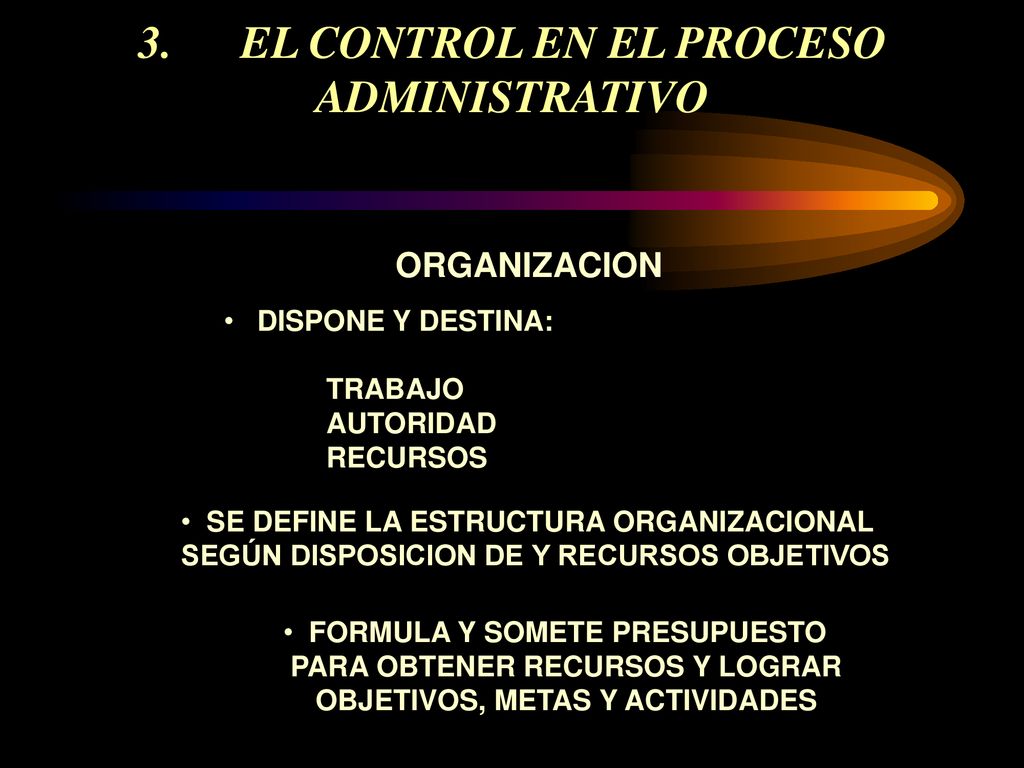 3. EL CONTROL EN EL PROCESO ADMINISTRATIVO

ORGANIZACION

• DISPONE Y DESTINA:

TRABAJO
AUTORIDAD
RECURSOS

• SE DEFINE LA ESTRUCTURA ORGANIZACIONAL SEGÚN DISPOSICION DE Y RECURSOS OBJETIVOS

• FORMULA Y SOMETE PRESUPUESTO PARA OBTENER RECURSOS Y LOGRAR OBJETIVOS, METAS Y ACTIVIDADES